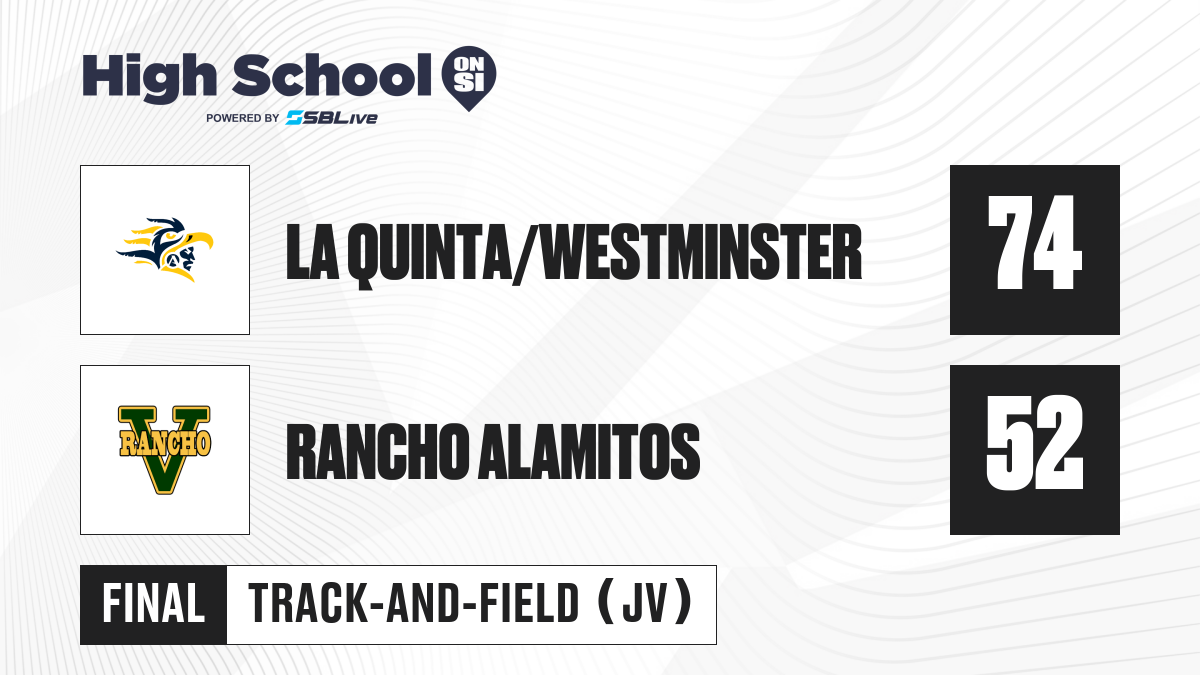 High School ON SI
POWERED BY SBLive

LA QUINTA/WESTMINSTER
74

RANCHO
V

RANCHO ALAMITOS
52

FINAL
TRACK-AND-FIELD (JV)